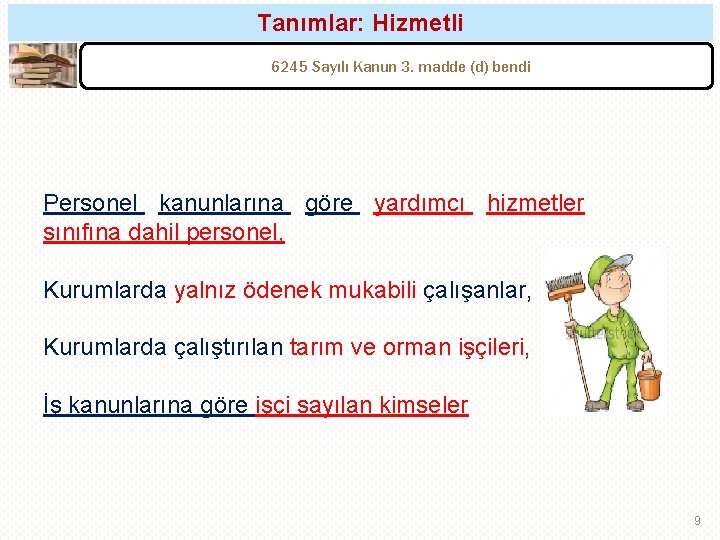 Tanımlar: Hizmetli

6245 Sayılı Kanun 3. madde (d) bendi

Personel kanunlarına göre yardımcı hizmetler sınıfına dahil personel,

Kurumlarda yalnız ödenek mukabili çalışanlar,

Kurumlarda çalıştırılan tarım ve orman işçileri,

İş kanunlarına göre işçi sayılan kimseler

9